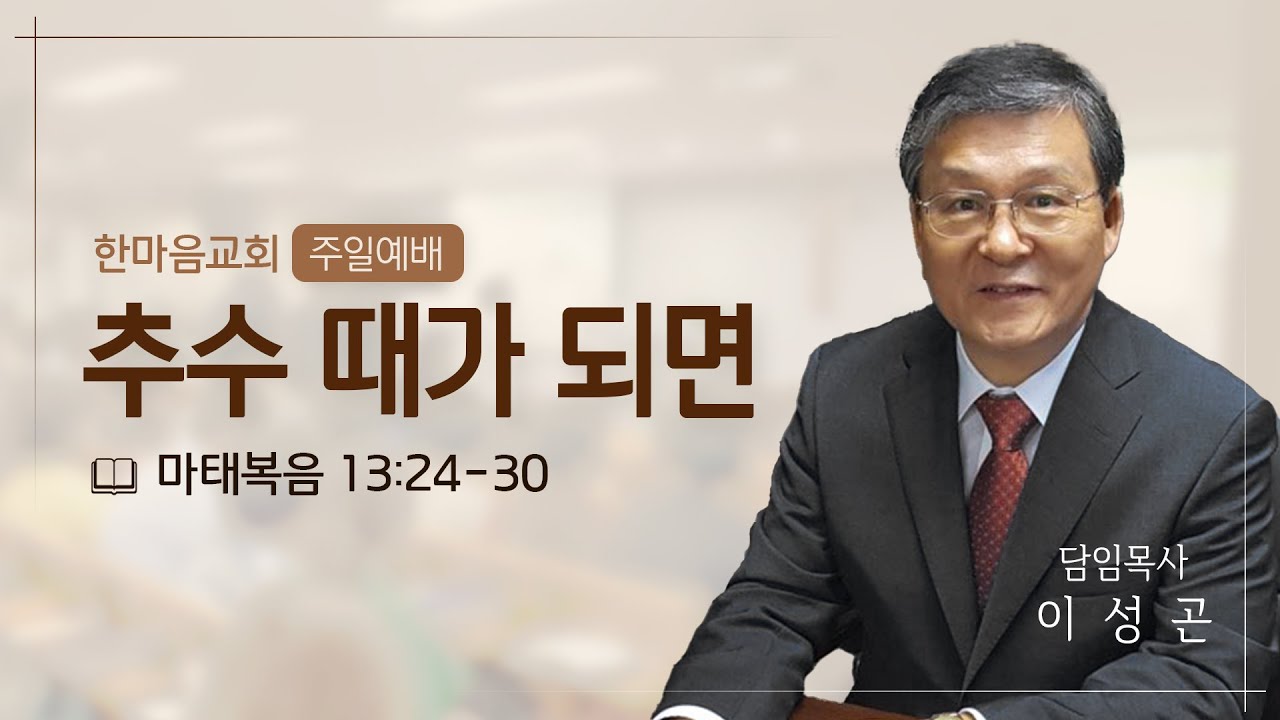 한마음교회 주일예배

추수 때가 되면

마태복음 13:24-30

담임목사
이 성 곤